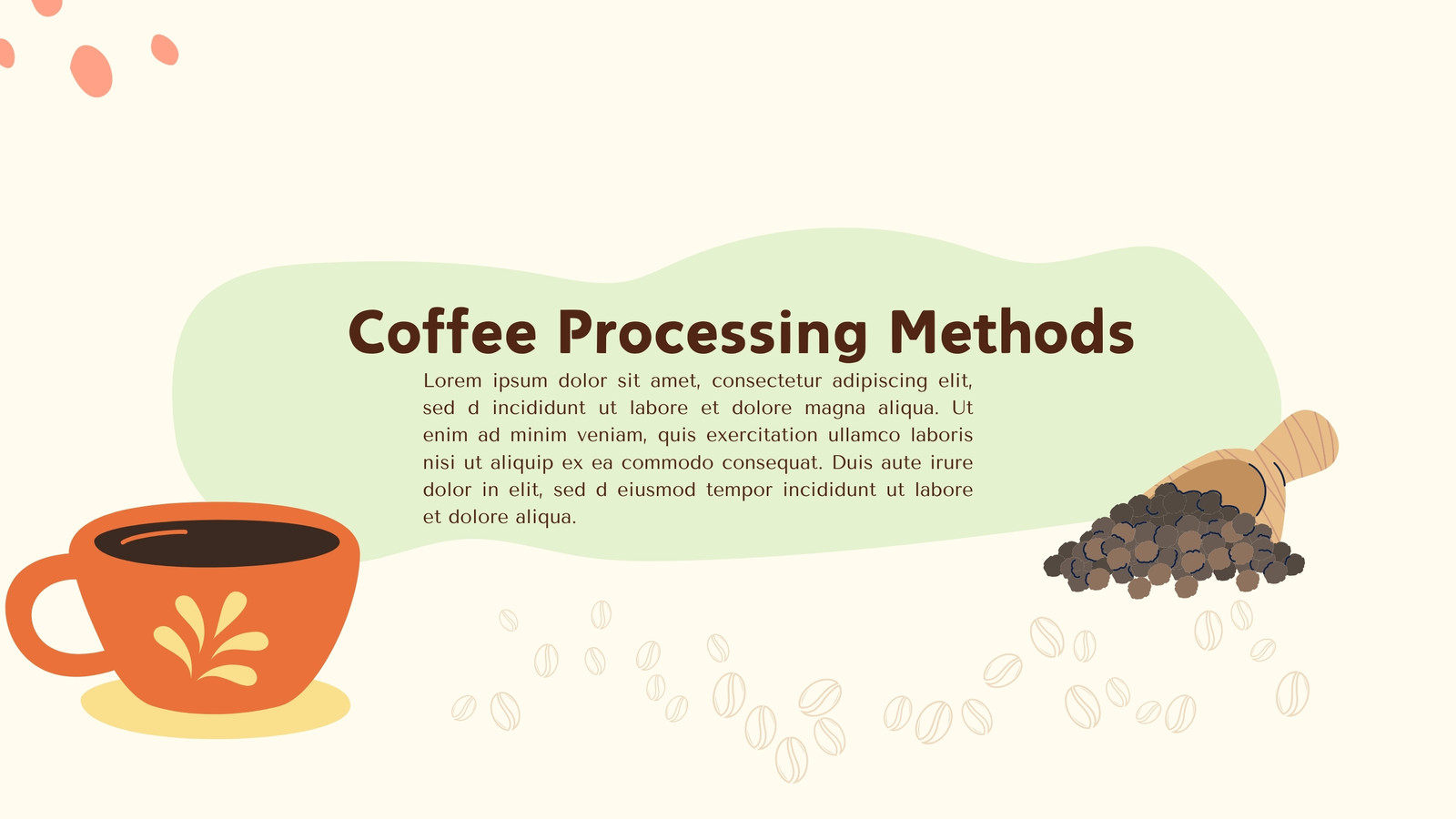 Coffee Processing Methods

Lorem ipsum dolor sit amet, consectetur adipiscing elit, sed d incididunt ut labore et dolore magna aliqua. Ut enim ad minim veniam, quis exercitation ullamco laboris nisi ut aliquip ex ea commodo consequat. Duis aute irure dolor in elit, sed d eiusmod tempor incididunt ut labore et dolore aliqua.